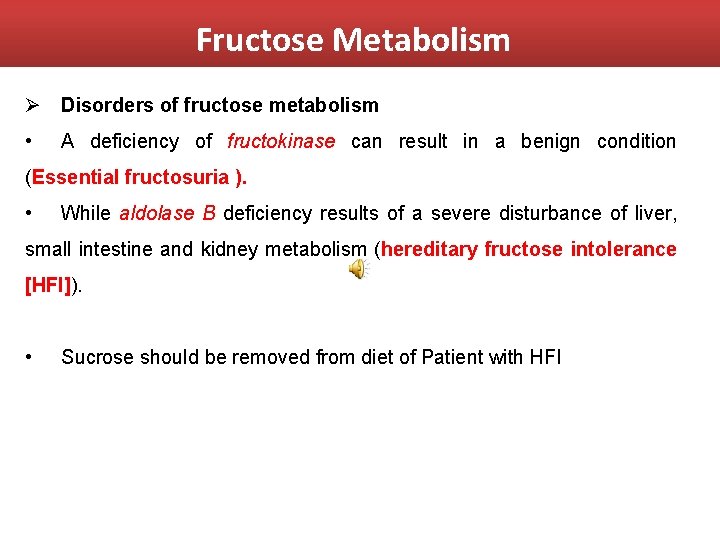 Fructose Metabolism

➢ Disorders of fructose metabolism

• A deficiency of fructokinase can result in a benign condition (Essential fructosuria ).

• While aldolase B deficiency results of a severe disturbance of liver, small intestine and kidney metabolism (hereditary fructose intolerance [HFI]).

• Sucrose should be removed from diet of Patient with HFI